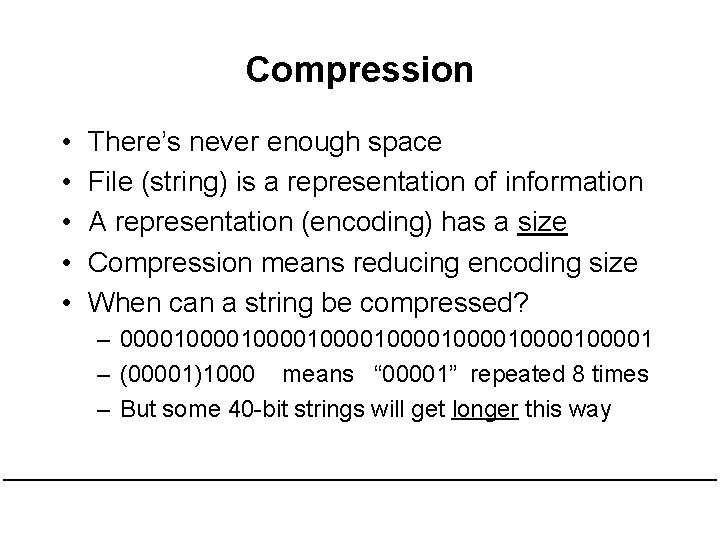 Compression

• There's never enough space
• File (string) is a representation of information
• A representation (encoding) has a size
• Compression means reducing encoding size
• When can a string be compressed?
  – 0000100001000010000100001000010000100001
  – (00001)1000 means "00001" repeated 8 times
  – But some 40-bit strings will get longer this way